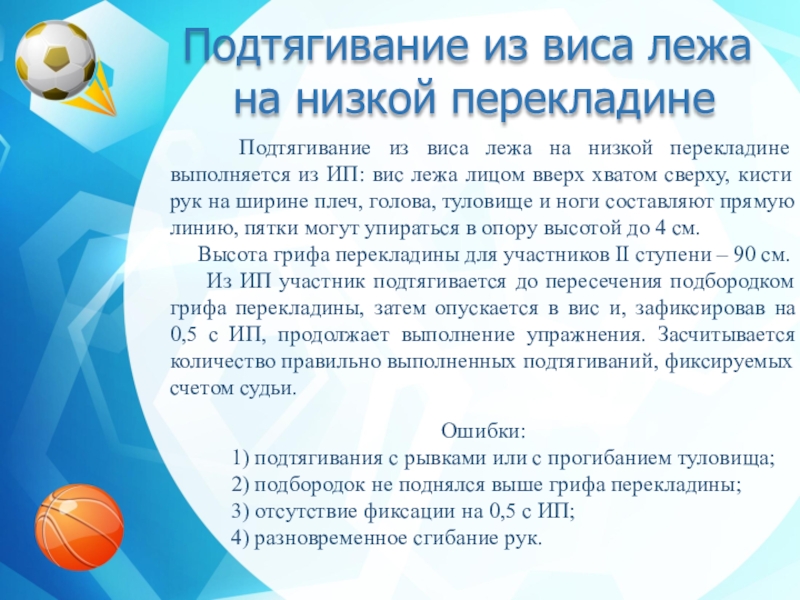 Подтягивание из виса лежа на низкой перекладине

Подтягивание из виса лежа на низкой перекладине выполняется из ИП: вис лежа лицом вверх хватом сверху, кисти рук на ширине плеч, голова, туловище и ноги составляют прямую линию, пятки могут упираться в опору высотой до 4 см.

Высота грифа перекладины для участников II ступени – 90 см.

Из ИП участник подтягивается до пересечения подбородком грифа перекладины, затем опускается в вис и, зафиксировав на 0,5 с ИП, продолжает выполнение упражнения. Засчитывается количество правильно выполненных подтягиваний, фиксируемых счетом судьи.

Ошибки:
1) подтягивания с рывками или с прогибанием туловища;
2) подбородок не поднялся выше грифа перекладины;
3) отсутствие фиксации на 0,5 с ИП;
4) разновременное сгибание рук.